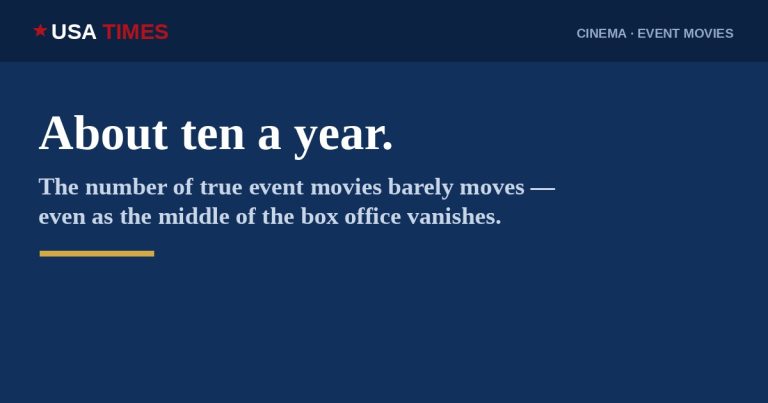 ★ USA TIMES

CINEMA · EVENT MOVIES

About ten a year.

The number of true event movies barely moves — even as the middle of the box office vanishes.